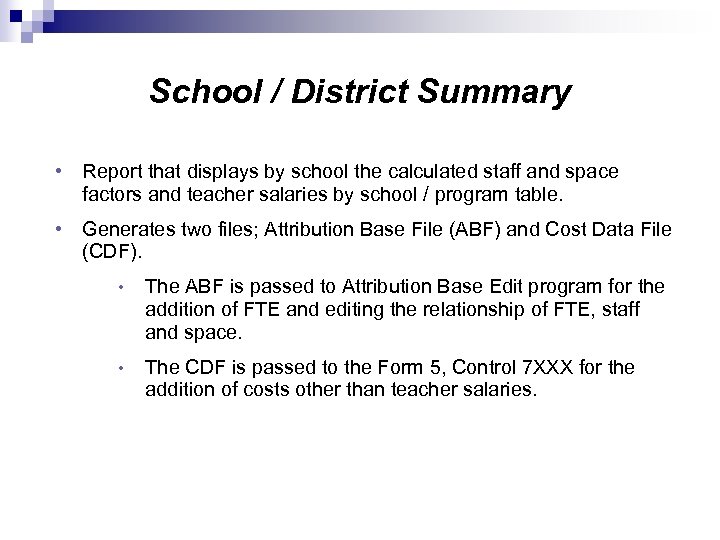 School / District Summary

• Report that displays by school the calculated staff and space factors and teacher salaries by school / program table.

• Generates two files; Attribution Base File (ABF) and Cost Data File (CDF).

• The ABF is passed to Attribution Base Edit program for the addition of FTE and editing the relationship of FTE, staff and space.

• The CDF is passed to the Form 5, Control 7XXX for the addition of costs other than teacher salaries.